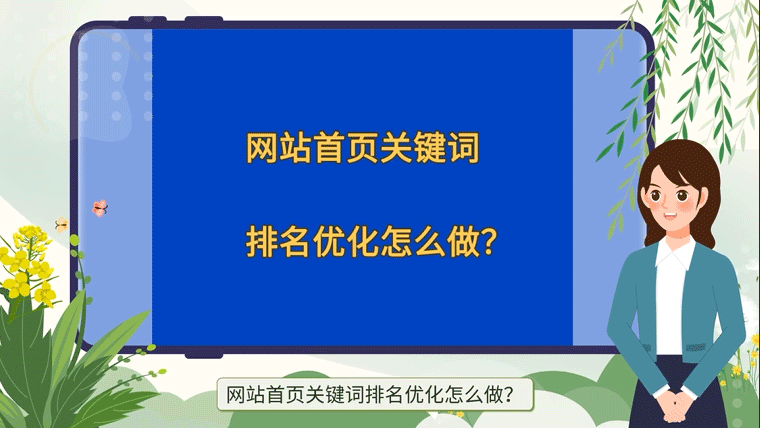 网站首页关键词

排名优化怎么做?

网站首页关键词排名优化怎么做?